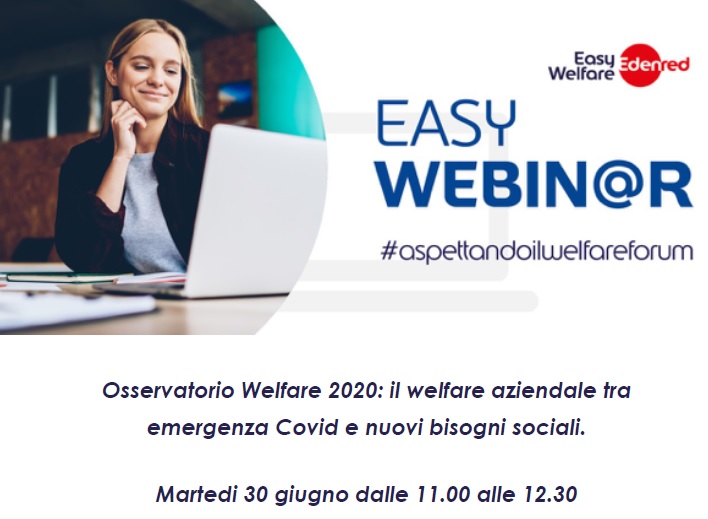 Easy Welfare Edenred

EASY WEBIN@R

#aspettandoilwelfareforum

Osservatorio Welfare 2020: il welfare aziendale tra emergenza Covid e nuovi bisogni sociali.

Martedi 30 giugno dalle 11.00 alle 12.30